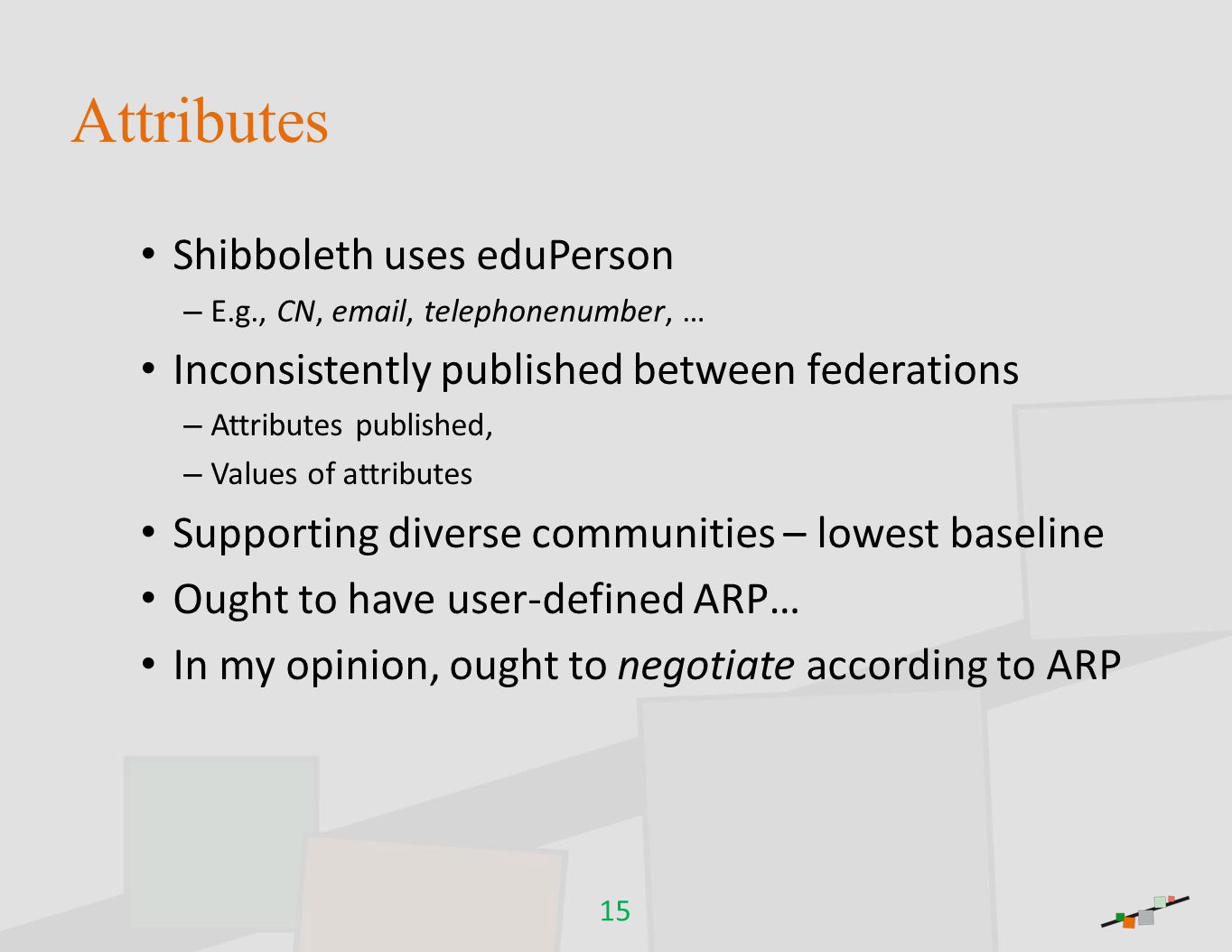 Attributes

• Shibboleth uses eduPerson
– E.g., CN, email, telephonenumber, …
• Inconsistently published between federations
– Attributes published,
– Values of attributes
• Supporting diverse communities – lowest baseline
• Ought to have user-defined ARP…
• In my opinion, ought to negotiate according to ARP

15